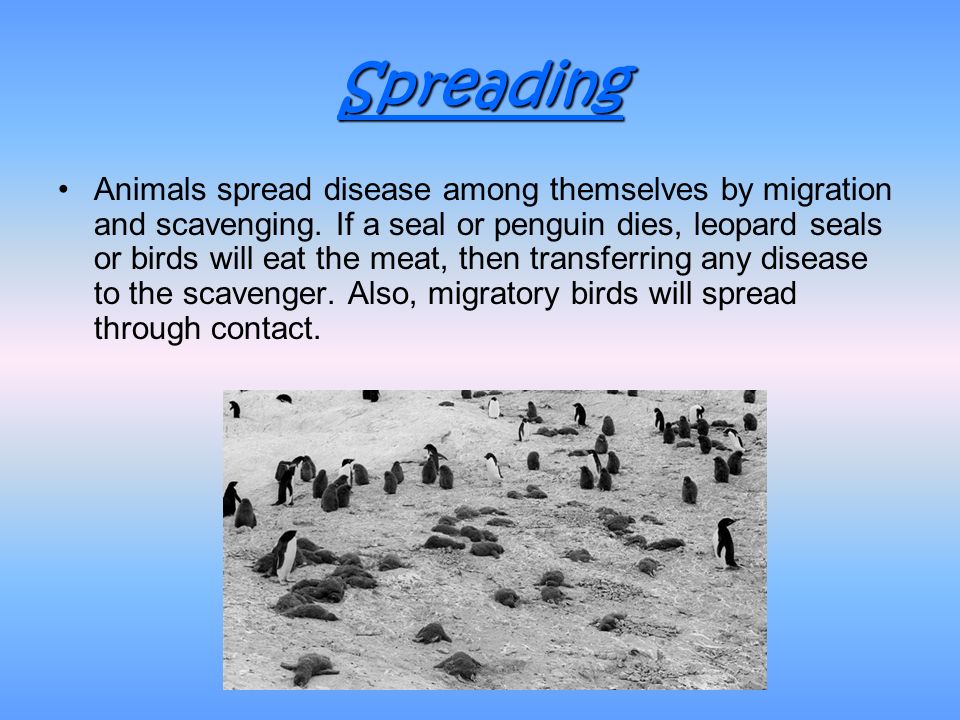 Spreading

• Animals spread disease among themselves by migration and scavenging. If a seal or penguin dies, leopard seals or birds will eat the meat, then transferring any disease to the scavenger. Also, migratory birds will spread through contact.